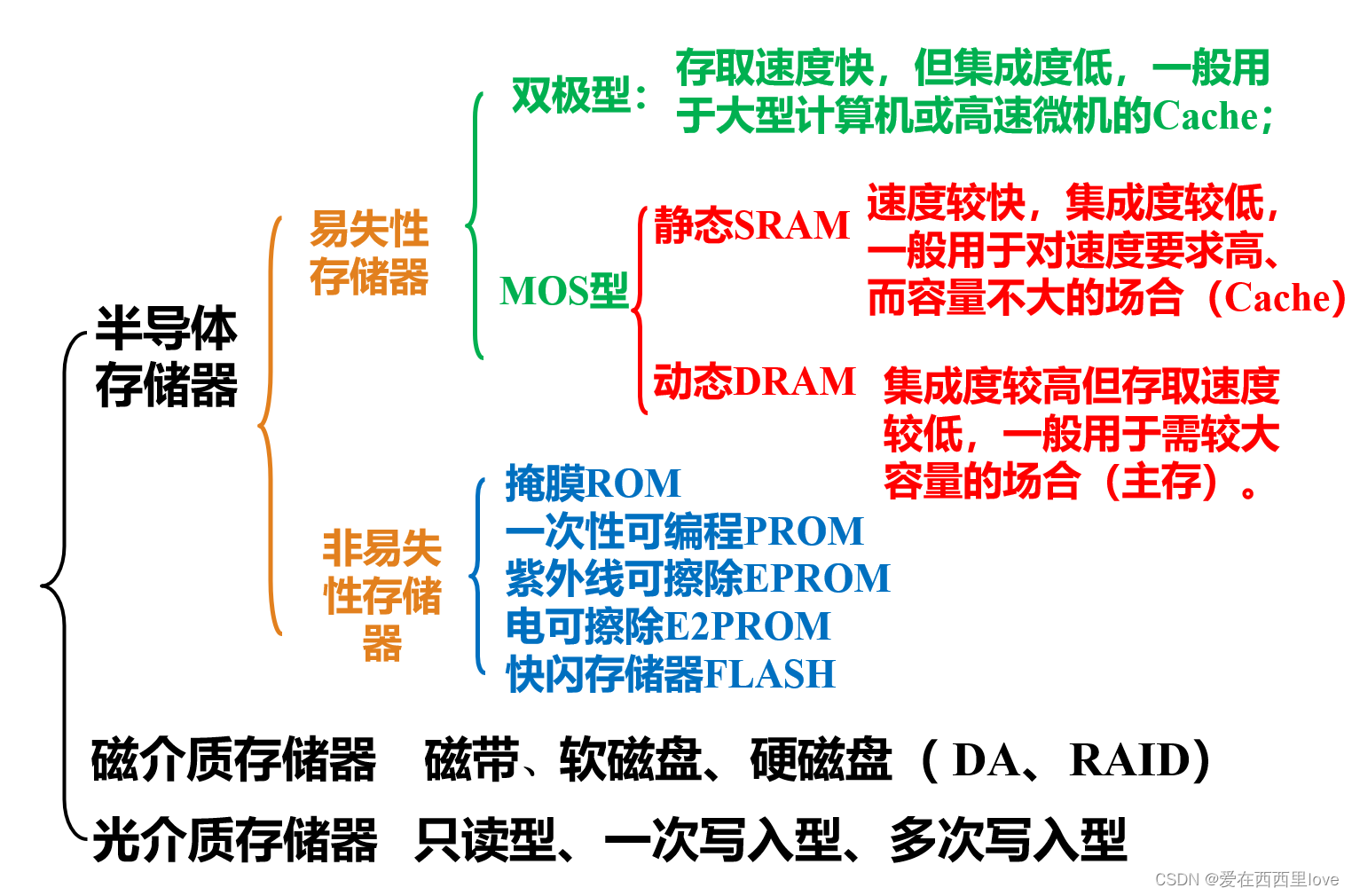 半导体存储器

易失性存储器

双极型：存取速度快，但集成度低，一般用于大型计算机或高速微机的Cache；

MOS型

静态SRAM 速度较快，集成度较低，一般用于对速度要求高、而容量不大的场合（Cache）

动态DRAM 集成度较高但存取速度较低，一般用于需较大容量的场合（主存）。

非易失性存储器

掩膜ROM
一次性可编程PROM
紫外线可擦除EPROM
电可擦除E2PROM
快闪存储器FLASH

磁介质存储器 磁带、软磁盘、硬磁盘（ DA、RAID）

光介质存储器 只读型、一次写入型、多次写入型

CSDN @爱在西西里love